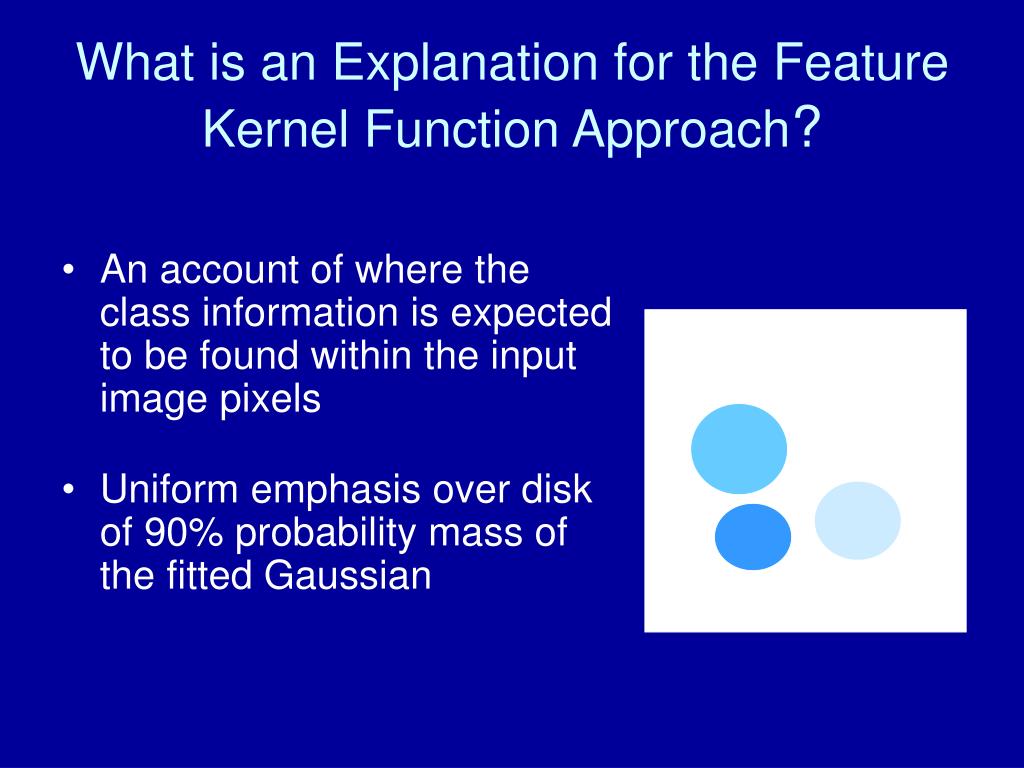 What is an Explanation for the Feature Kernel Function Approach?

• An account of where the class information is expected to be found within the input image pixels

• Uniform emphasis over disk of 90% probability mass of the fitted Gaussian